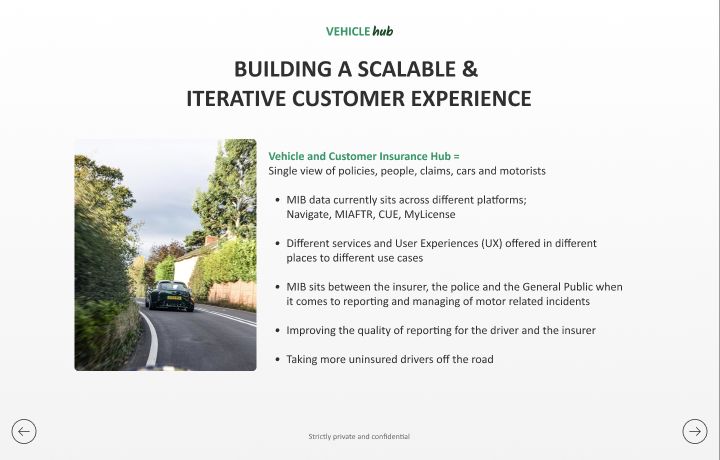 VEHICLE hub

BUILDING A SCALABLE & ITERATIVE CUSTOMER EXPERIENCE

Vehicle and Customer Insurance Hub =
Single view of policies, people, claims, cars and motorists

• MIB data currently sits across different platforms; Navigate, MIAFTR, CUE, MyLicense

• Different services and User Experiences (UX) offered in different places to different use cases

• MIB sits between the insurer, the police and the General Public when it comes to reporting and managing of motor related incidents

• Improving the quality of reporting for the driver and the insurer

• Taking more uninsured drivers off the road

Strictly private and confidential